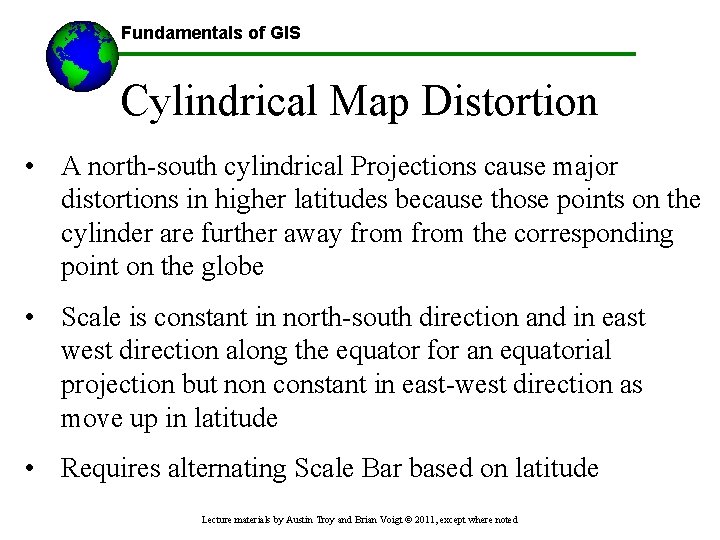 Fundamentals of GIS

Cylindrical Map Distortion

• A north-south cylindrical Projections cause major distortions in higher latitudes because those points on the cylinder are further away from from the corresponding point on the globe

• Scale is constant in north-south direction and in east west direction along the equator for an equatorial projection but non constant in east-west direction as move up in latitude

• Requires alternating Scale Bar based on latitude

Lecture materials by Austin Troy and Brian Voigt © 2011, except where noted